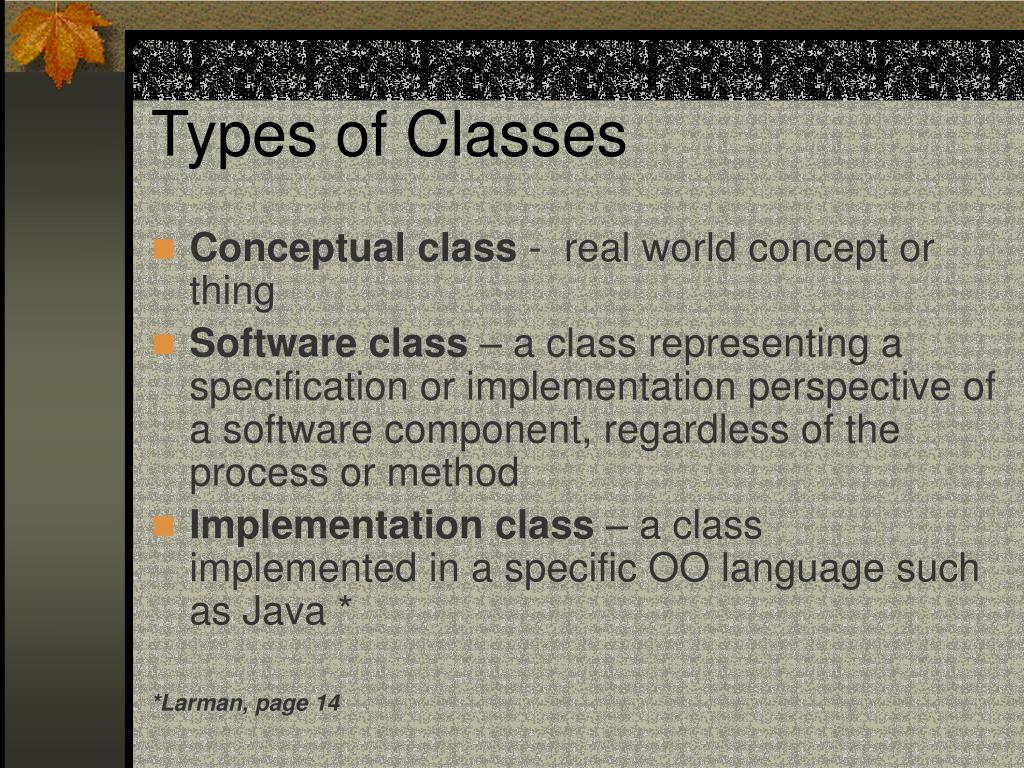 Types of Classes

Conceptual class - real world concept or thing

Software class – a class representing a specification or implementation perspective of a software component, regardless of the process or method

Implementation class – a class implemented in a specific OO language such as Java *

*Larman, page 14